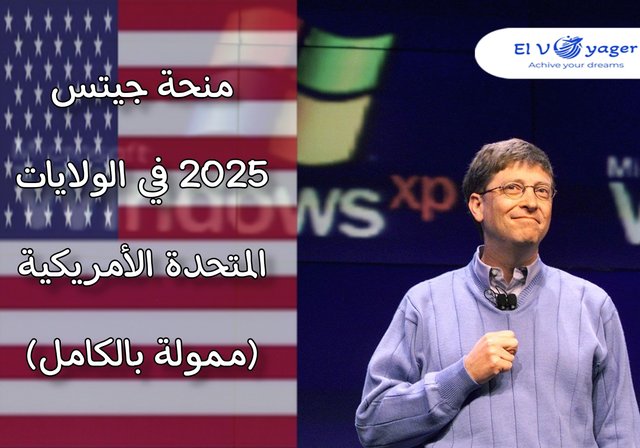 El Voyager
Achive your dreams

منحة جيتس
2025 في الولايات
المتحدة الأمريكية
(ممولة بالكامل)

Windows xp